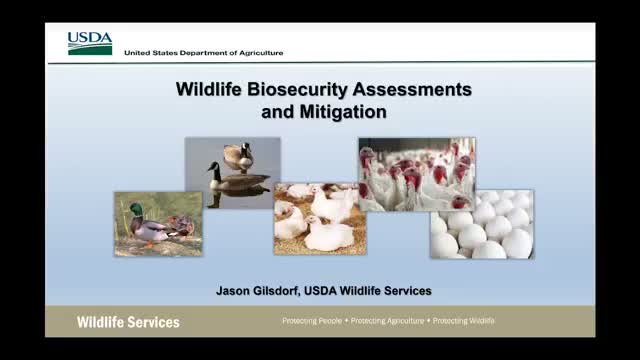 USDA
United States Department of Agriculture

Wildlife Biosecurity Assessments and Mitigation

Jason Gilsdorf, USDA Wildlife Services

Wildlife Services

Protecting People • Protecting Agriculture • Protecting Wildlife